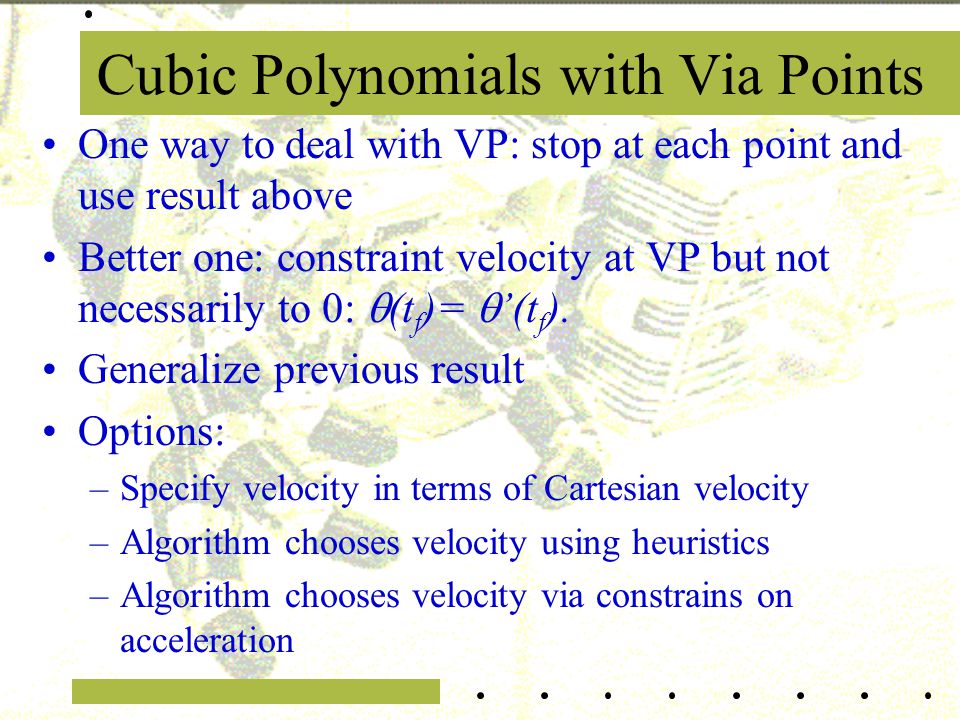 Cubic Polynomials with Via Points

• One way to deal with VP: stop at each point and use result above

• Better one: constraint velocity at VP but not necessarily to 0: $\theta(t_f) = \theta'(t_f)$.

• Generalize previous result

• Options:

– Specify velocity in terms of Cartesian velocity

– Algorithm chooses velocity using heuristics

– Algorithm chooses velocity via constrains on acceleration